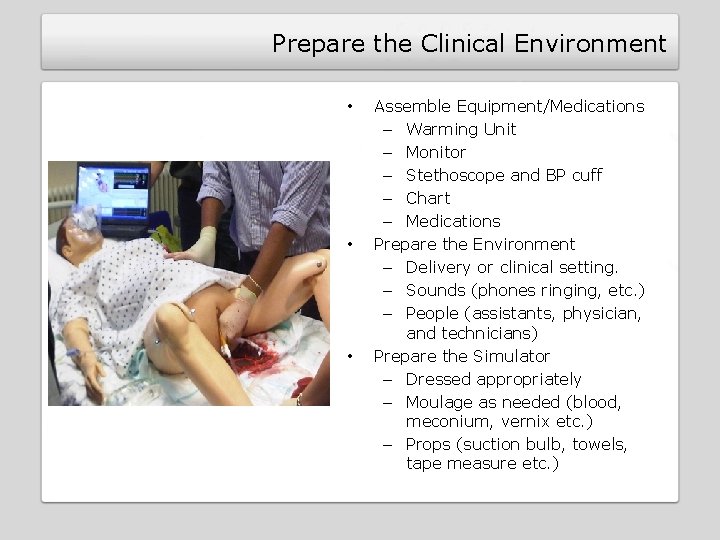 Prepare the Clinical Environment

• Assemble Equipment/Medications
 – Warming Unit
 – Monitor
 – Stethoscope and BP cuff
 – Chart
 – Medications
• Prepare the Environment
 – Delivery or clinical setting.
 – Sounds (phones ringing, etc.)
 – People (assistants, physician, and technicians)
• Prepare the Simulator
 – Dressed appropriately
 – Moulage as needed (blood, meconium, vernix etc.)
 – Props (suction bulb, towels, tape measure etc.)